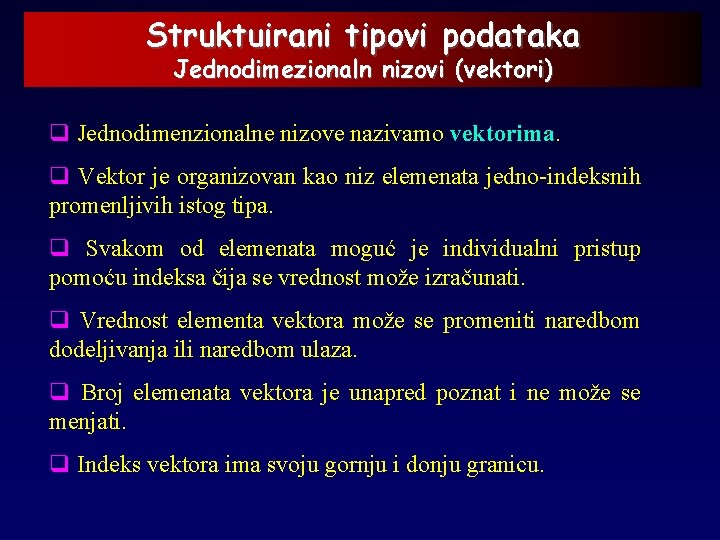 Struktuirani tipovi podataka
Jednodimezionaln nizovi (vektori)

❑ Jednodimenzionalne nizove nazivamo vektorima.

❑ Vektor je organizovan kao niz elemenata jedno-indeksnih promenljivih istog tipa.

❑ Svakom od elemenata moguć je individualni pristup pomoću indeksa čija se vrednost može izračunati.

❑ Vrednost elementa vektora može se promeniti naredbom dodeljivanja ili naredbom ulaza.

❑ Broj elemenata vektora je unapred poznat i ne može se menjati.

❑ Indeks vektora ima svoju gornju i donju granicu.